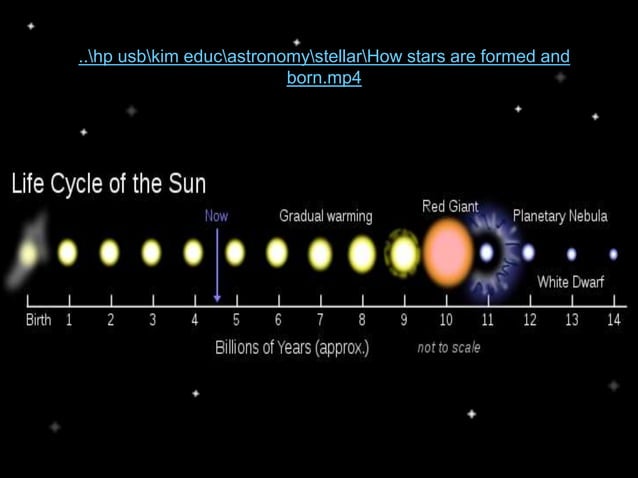 ..\hp usb\kim educ\astronomy\stellar\How stars are formed and born.mp4

Life Cycle of the Sun

Now

Gradual warming

Red Giant

Planetary Nebula

White Dwarf

Birth 1 2 3 4 5 6 7 8 9 10 11 12 13 14

Billions of Years (approx.)

not to scale